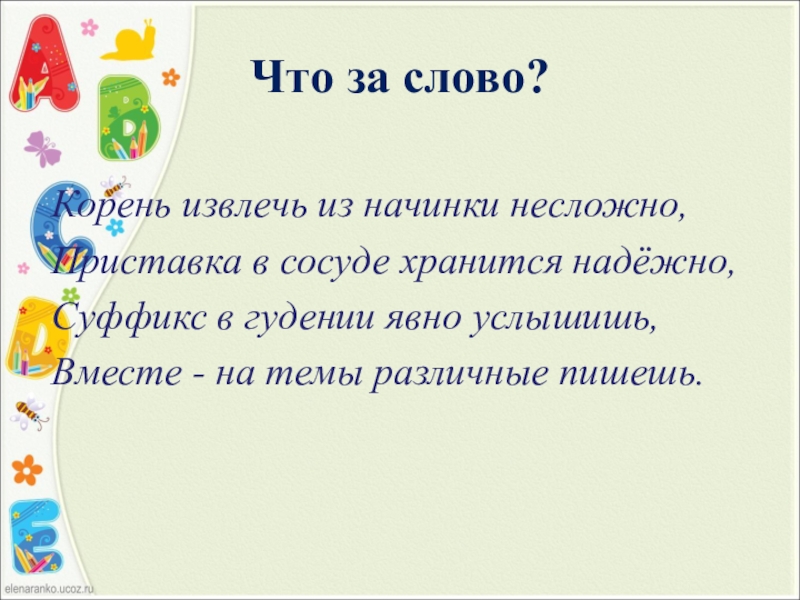 Что за слово?

Корень извлечь из начинки несложно,
Приставка в сосуде хранится надёжно,
Суффикс в гудении явно услышишь,
Вместе - на темы различные пишешь.

elenaranko.ucoz.ru